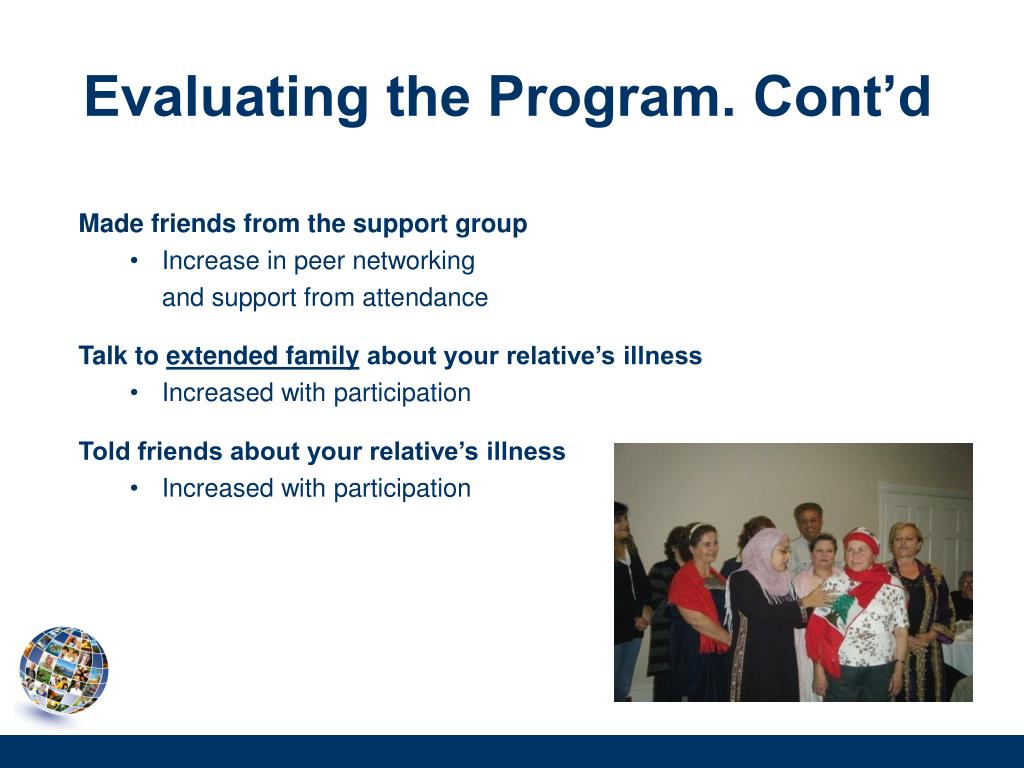 Evaluating the Program. Cont’d

Made friends from the support group
• Increase in peer networking and support from attendance

Talk to extended family about your relative’s illness
• Increased with participation

Told friends about your relative’s illness
• Increased with participation